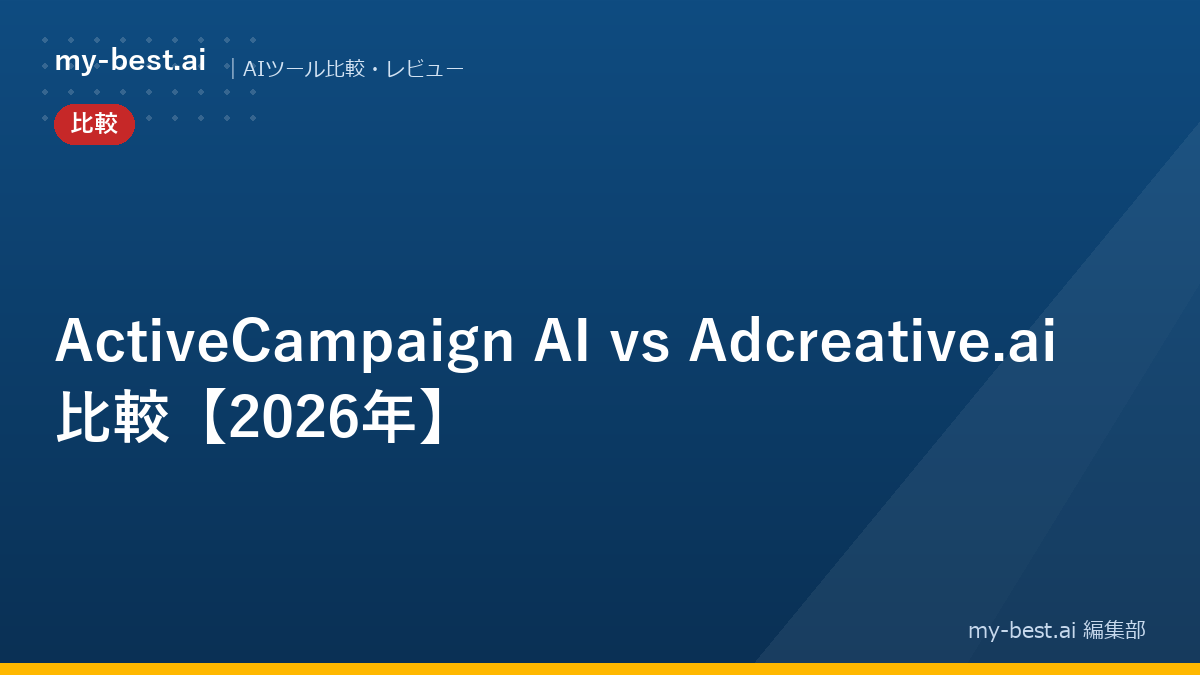 my-best.ai | AIツール比較・レビュー

比較

ActiveCampaign AI vs Adcreative.ai
比較【2026年】

my-best.ai 編集部